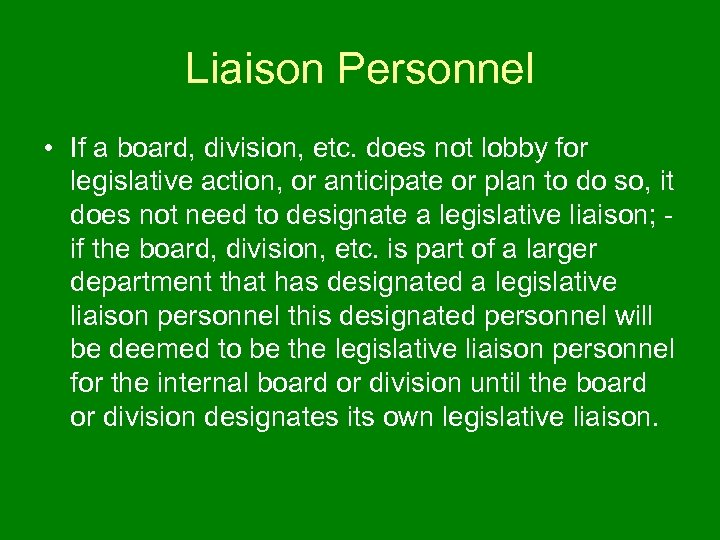 Liaison Personnel

• If a board, division, etc. does not lobby for legislative action, or anticipate or plan to do so, it does not need to designate a legislative liaison; - if the board, division, etc. is part of a larger department that has designated a legislative liaison personnel this designated personnel will be deemed to be the legislative liaison personnel for the internal board or division until the board or division designates its own legislative liaison.